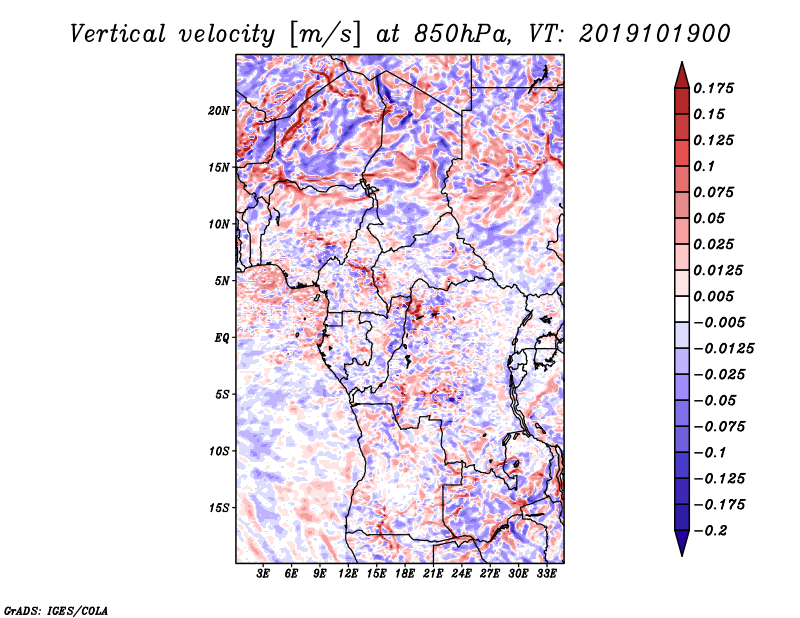 Vertical velocity [m/s] at 850hPa, VT: 2019101900

20N
15N
10N
5N
EQ
5S
10S
15S

3E 6E 9E 12E 15E 18E 21E 24E 27E 30E 33E

0.175
0.15
0.125
0.1
0.075
0.05
0.025
0.0125
0.005
−0.005
−0.0125
−0.025
−0.05
−0.075
−0.1
−0.125
−0.175
−0.2

GrADS: IGES/COLA